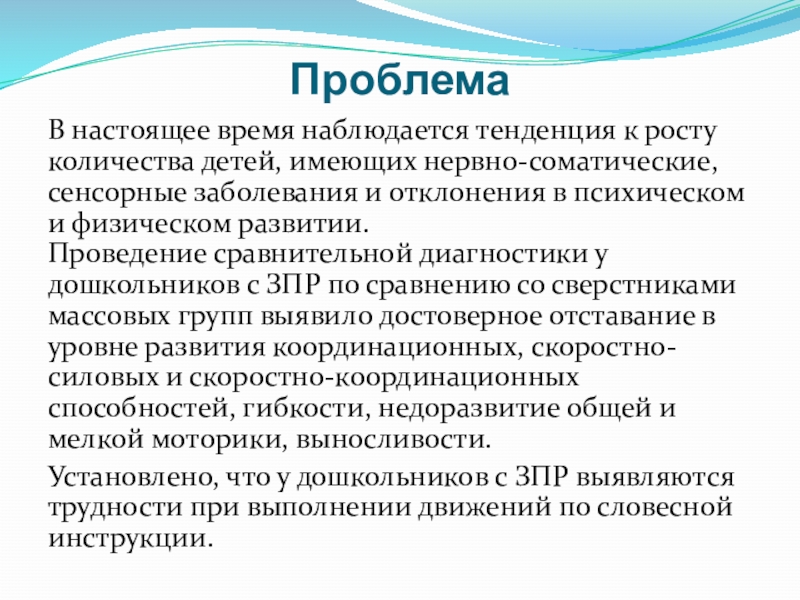 Проблема

В настоящее время наблюдается тенденция к росту количества детей, имеющих нервно-соматические, сенсорные заболевания и отклонения в психическом и физическом развитии.
Проведение сравнительной диагностики у дошкольников с ЗПР по сравнению со сверстниками массовых групп выявило достоверное отставание в уровне развития координационных, скоростно-силовых и скоростно-координационных способностей, гибкости, недоразвитие общей и мелкой моторики, выносливости.

Установлено, что у дошкольников с ЗПР выявляются трудности при выполнении движений по словесной инструкции.